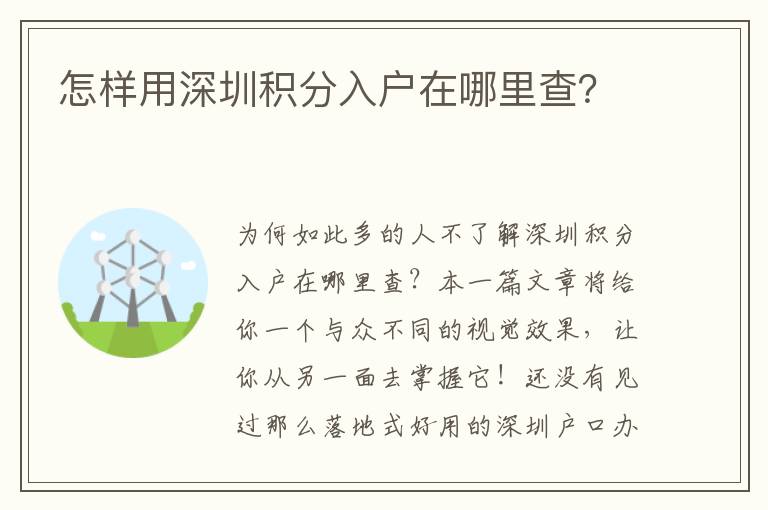 怎样用深圳积分入户在哪里查?

为何如此多的人不了解深圳积分入户在哪里查?本一篇文章将给你一个与众不同的视觉效果，让你从另一面去掌握它!还没有见过那么落地式好用的深圳户口办